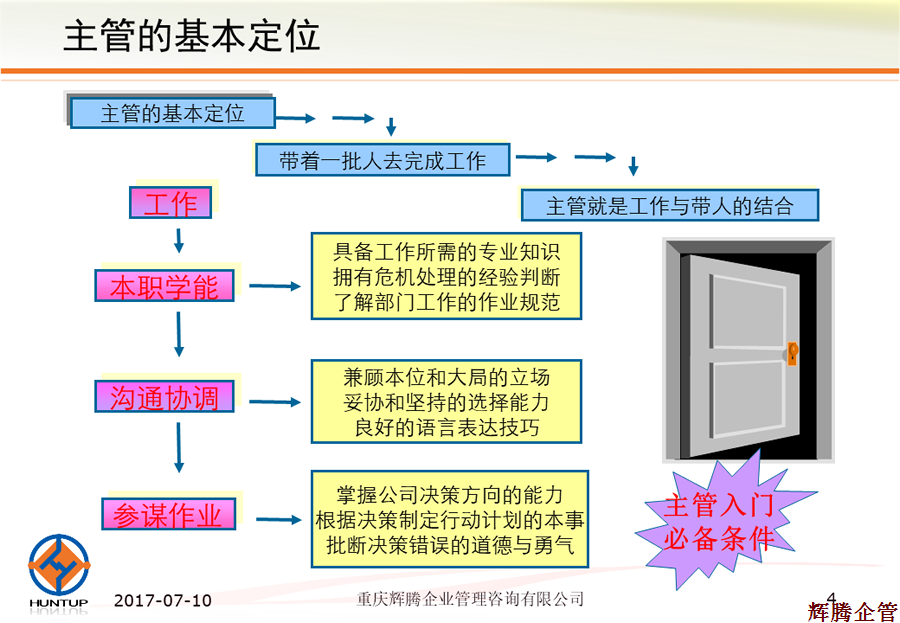 主管的基本定位

主管的基本定位

带着一批人去完成工作

主管就是工作与带人的结合

工作

本职学能

具备工作所需的专业知识
拥有危机处理的经验判断
了解部门工作的作业规范

沟通协调

兼顾本位和大局的立场
妥协和坚持的选择能力
良好的语言表达技巧

参谋作业

掌握公司决策方向的能力
根据决策制定行动计划的本事
批断决策错误的道德与勇气

主管入门
必备条件

HUNTUP

2017-07-10

重庆辉腾企业管理咨询有限公司

4

辉腾企管